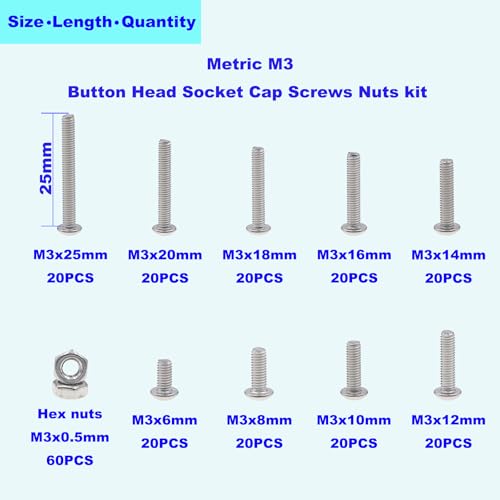 Size·Length·Quantity

Metric M3

Button Head Socket Cap Screws Nuts kit

25mm

M3x25mm 20PCS

M3x20mm 20PCS

M3x18mm 20PCS

M3x16mm 20PCS

M3x14mm 20PCS

Hex nuts M3x0.5mm 60PCS

M3x6mm 20PCS

M3x8mm 20PCS

M3x10mm 20PCS

M3x12mm 20PCS